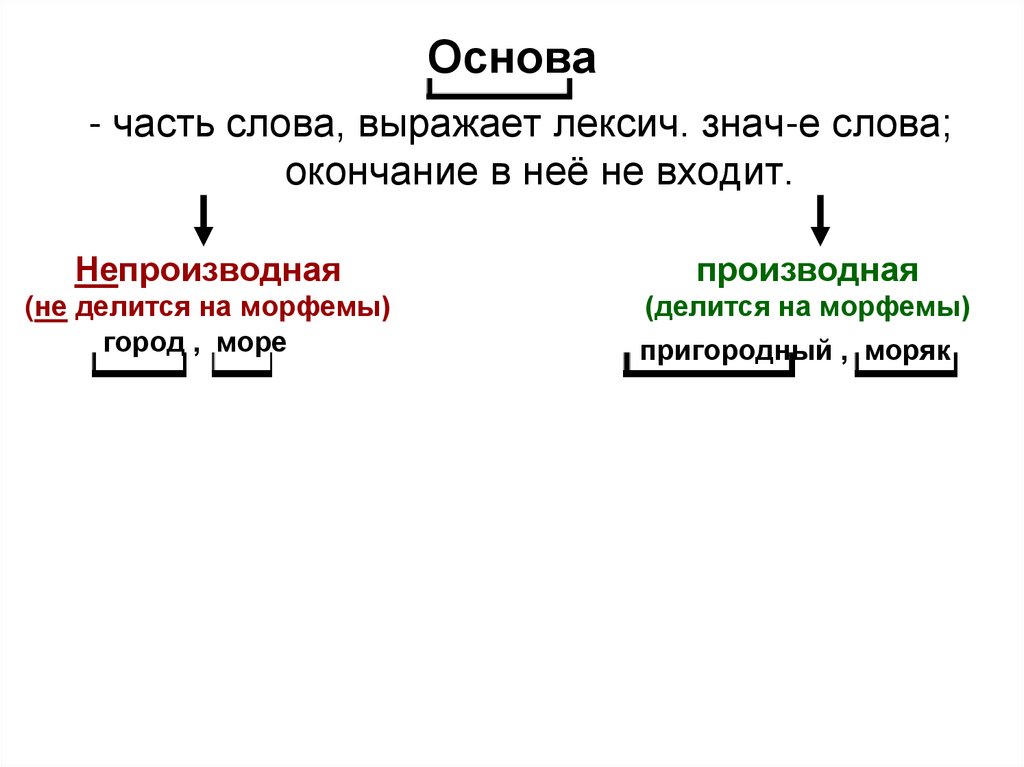 Основа

- часть слова, выражает лексич. знач-е слова; окончание в неё не входит.

Непроизводная
(не делится на морфемы)
город , море

производная
(делится на морфемы)
пригородный , моряк